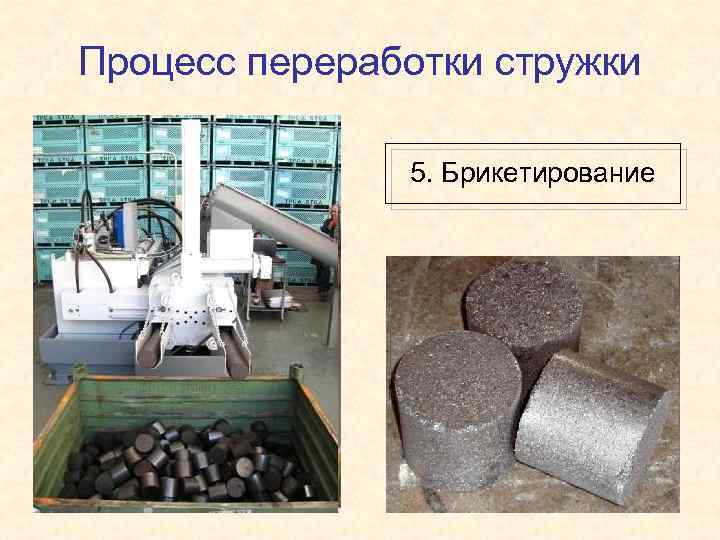 Процесс переработки стружки

5. Брикетирование